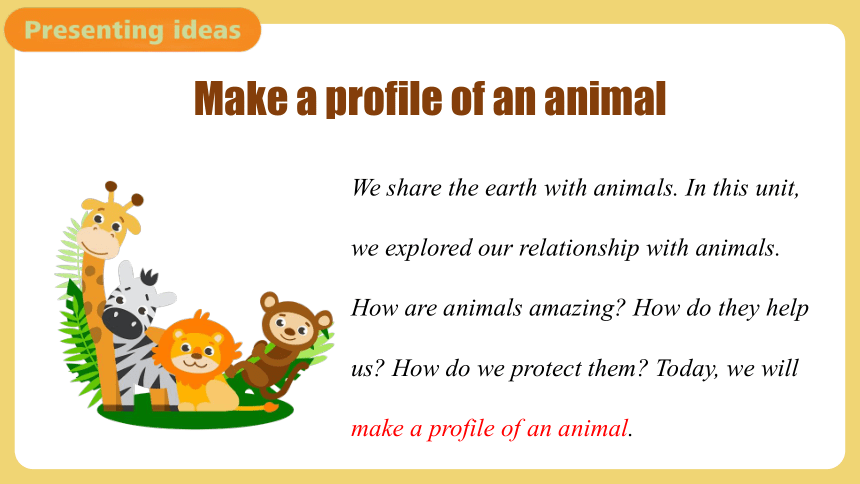 Presenting ideas

Make a profile of an animal

We share the earth with animals. In this unit, we explored our relationship with animals. How are animals amazing? How do they help us? How do we protect them? Today, we will make a profile of an animal.